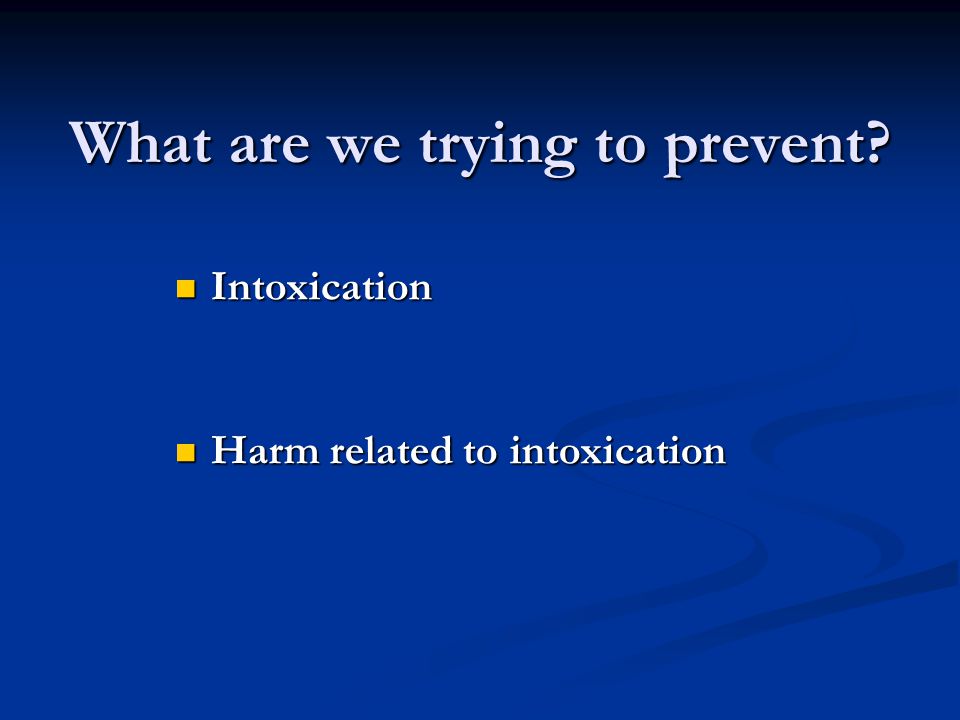 What are we trying to prevent?

Intoxication

Harm related to intoxication